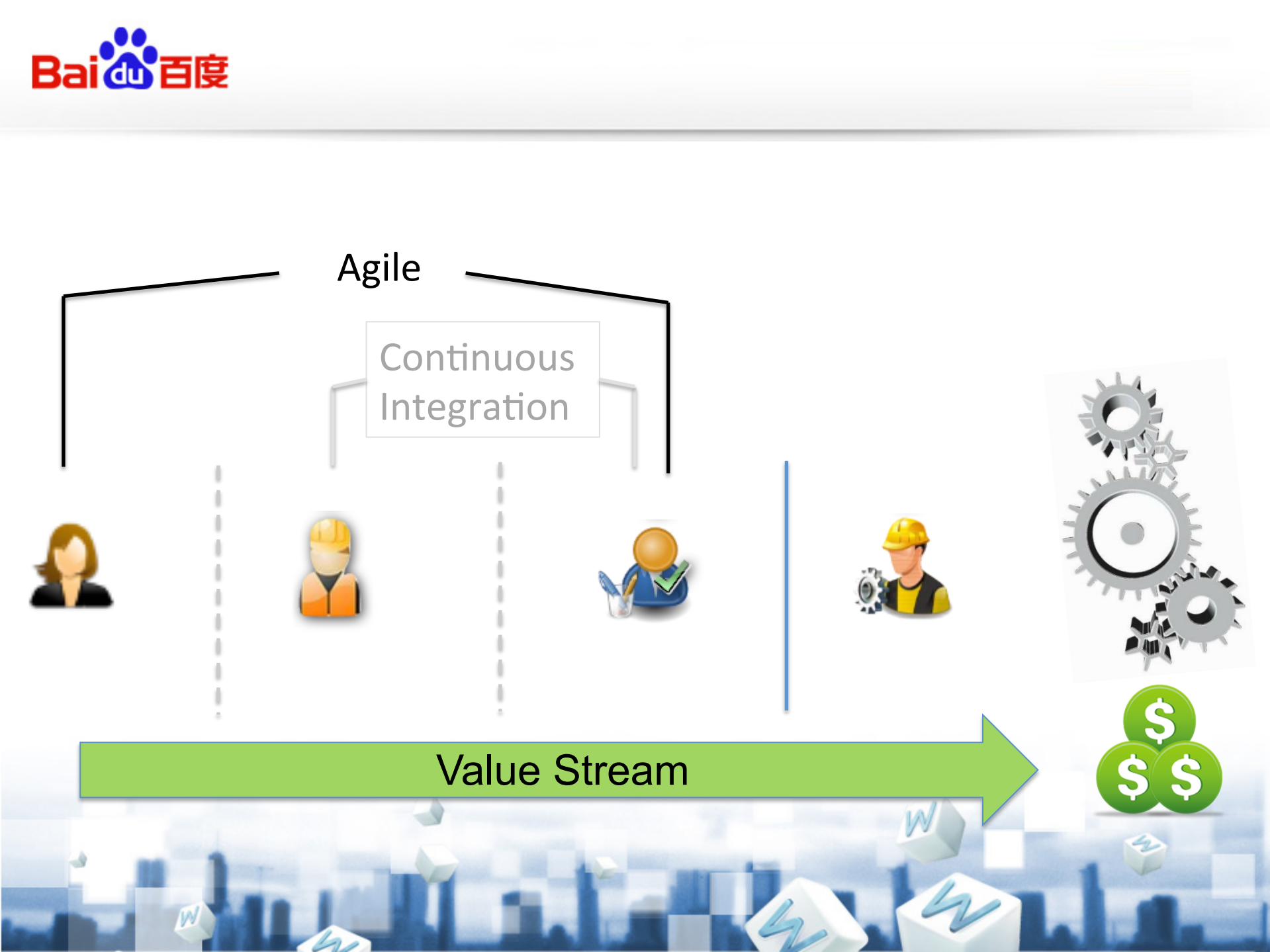 Bai du 百度

Agile

Continuous Integration

Value Stream

$ $ $